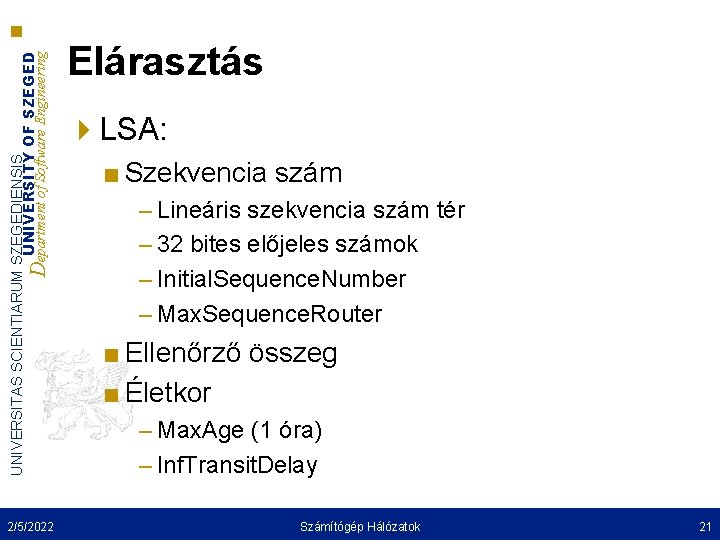 UNIVERSITAS SCIENTIARUM SZEGEDIENSIS
UNIVERSITY OF SZEGED
Department of Software Engineering

Elárasztás

LSA:

Szekvencia szám

– Lineáris szekvencia szám tér
– 32 bites előjeles számok
– InitialSequenceNumber
– MaxSequenceRouter

Ellenőrző összeg

Életkor

– MaxAge (1 óra)
– InfTransitDelay

2/5/2022 Számítógép Hálózatok 21